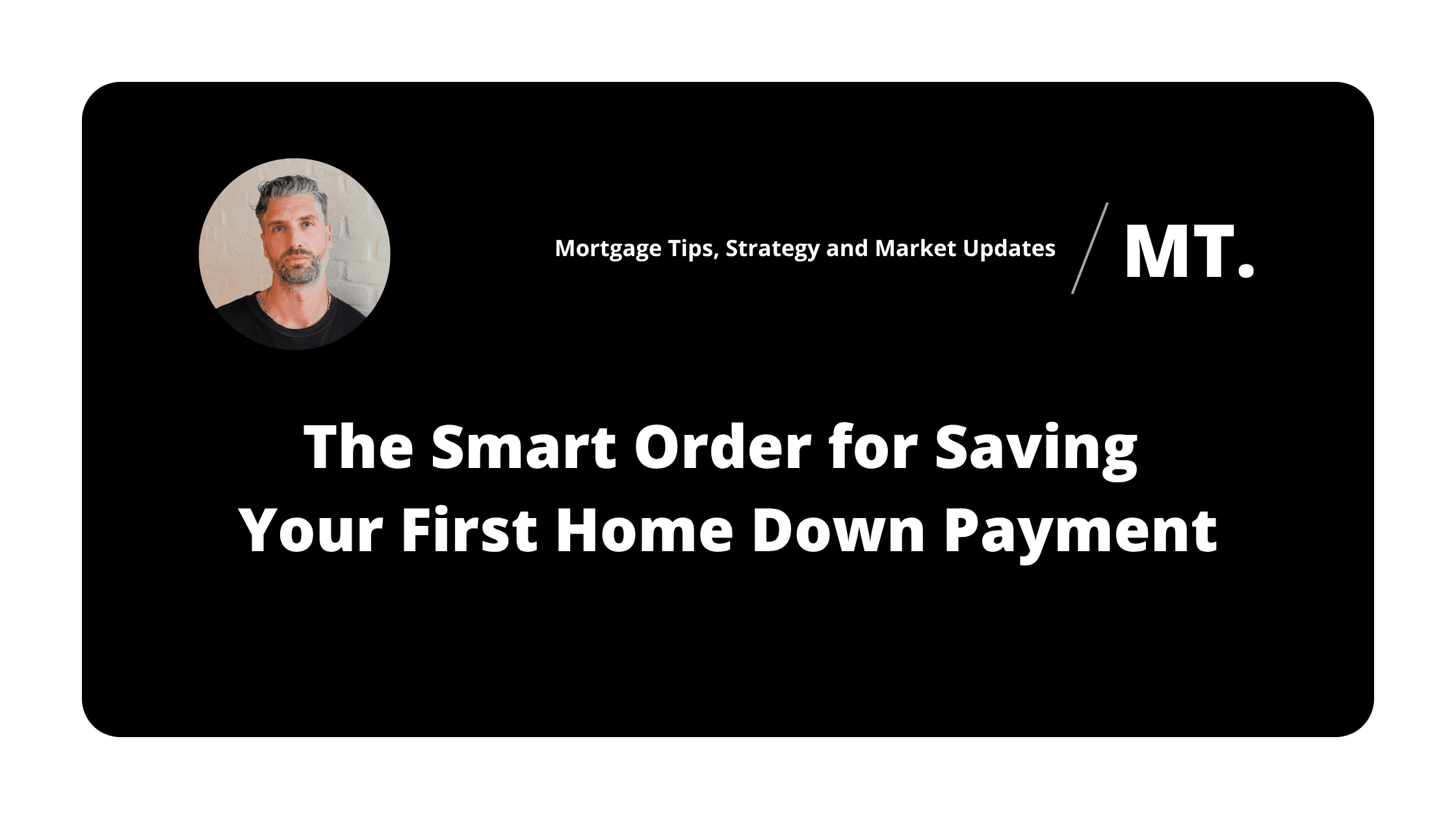 Mortgage Tips, Strategy and Market Updates

MT.

The Smart Order for Saving Your First Home Down Payment